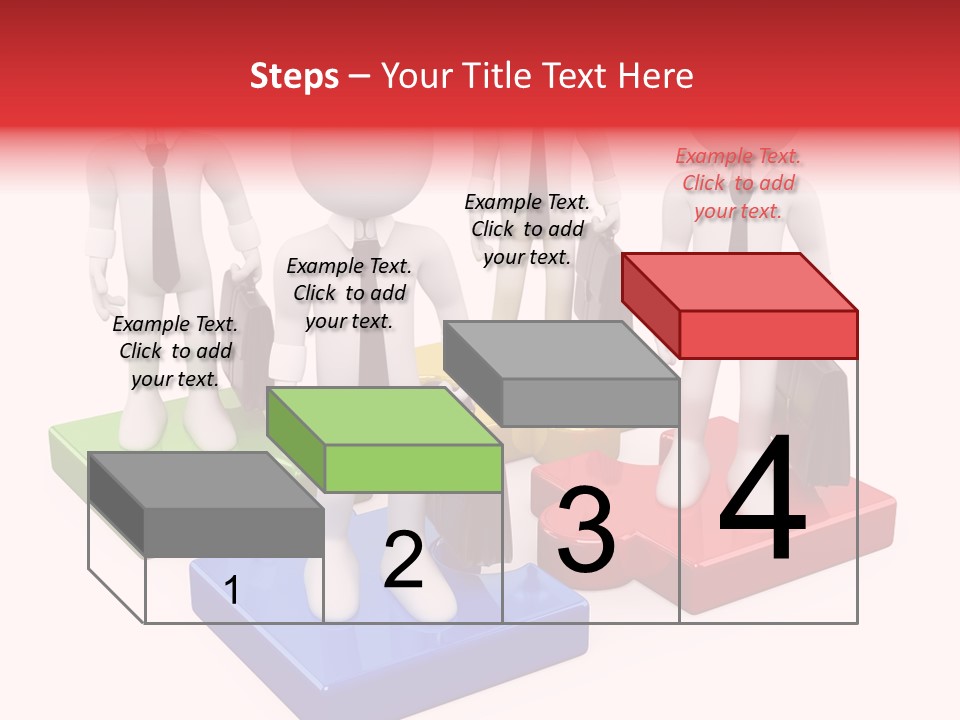 Steps – Your Title Text Here

Example Text. Click to add your text.

Example Text. Click to add your text.

Example Text. Click to add your text.

Example Text. Click to add your text.

1

2

3

4